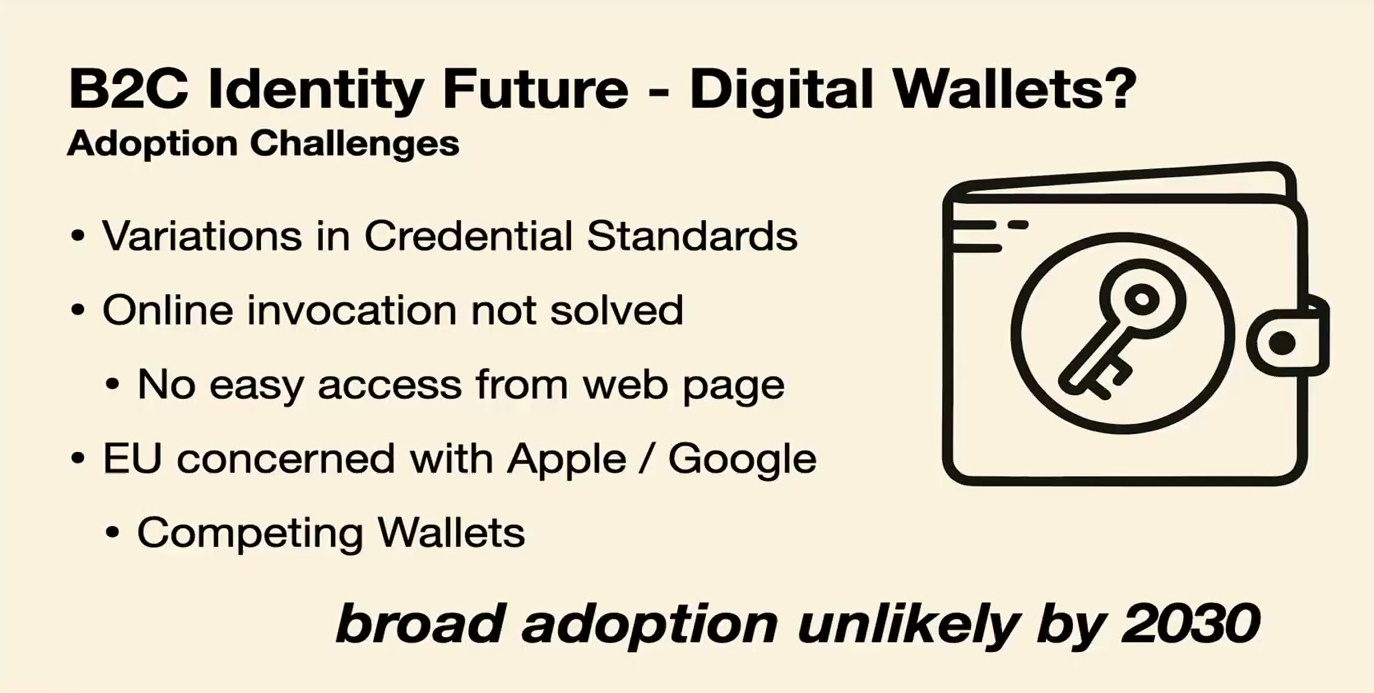 B2C Identity Future - Digital Wallets?
Adoption Challenges

• Variations in Credential Standards
• Online invocation not solved
  • No easy access from web page
• EU concerned with Apple / Google
  • Competing Wallets

broad adoption unlikely by 2030